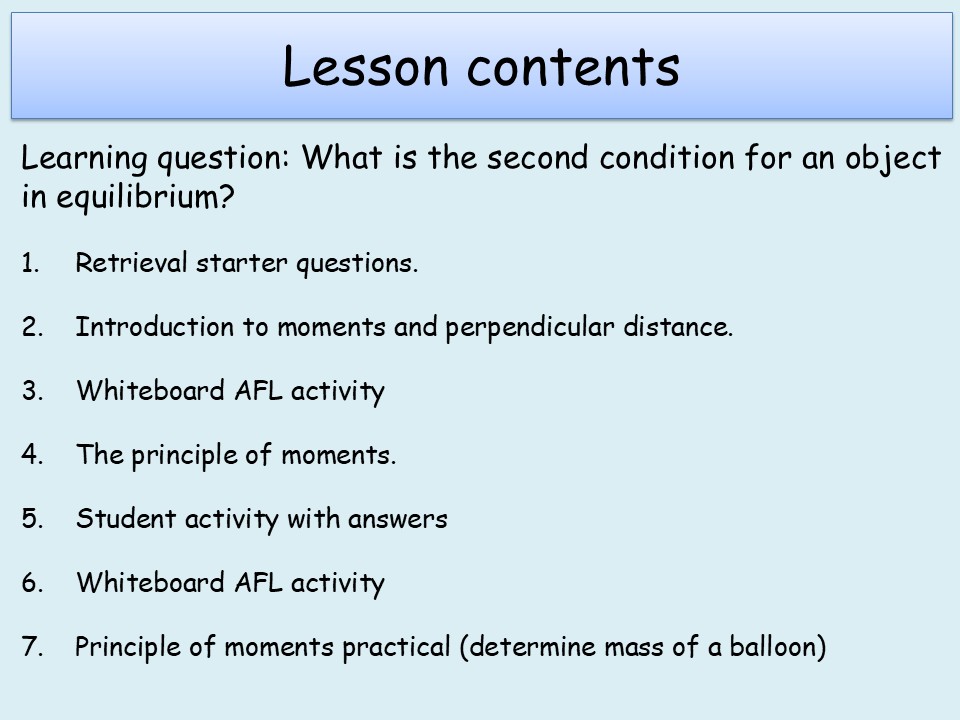 Lesson contents

Learning question: What is the second condition for an object in equilibrium?

1. Retrieval starter questions.

2. Introduction to moments and perpendicular distance.

3. Whiteboard AFL activity

4. The principle of moments.

5. Student activity with answers

6. Whiteboard AFL activity

7. Principle of moments practical (determine mass of a balloon)